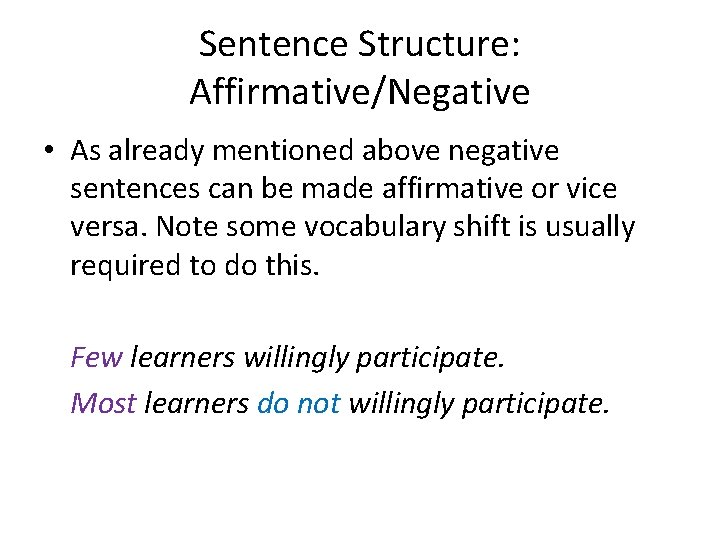 Sentence Structure: Affirmative/Negative

• As already mentioned above negative sentences can be made affirmative or vice versa. Note some vocabulary shift is usually required to do this.

Few learners willingly participate.

Most learners do not willingly participate.